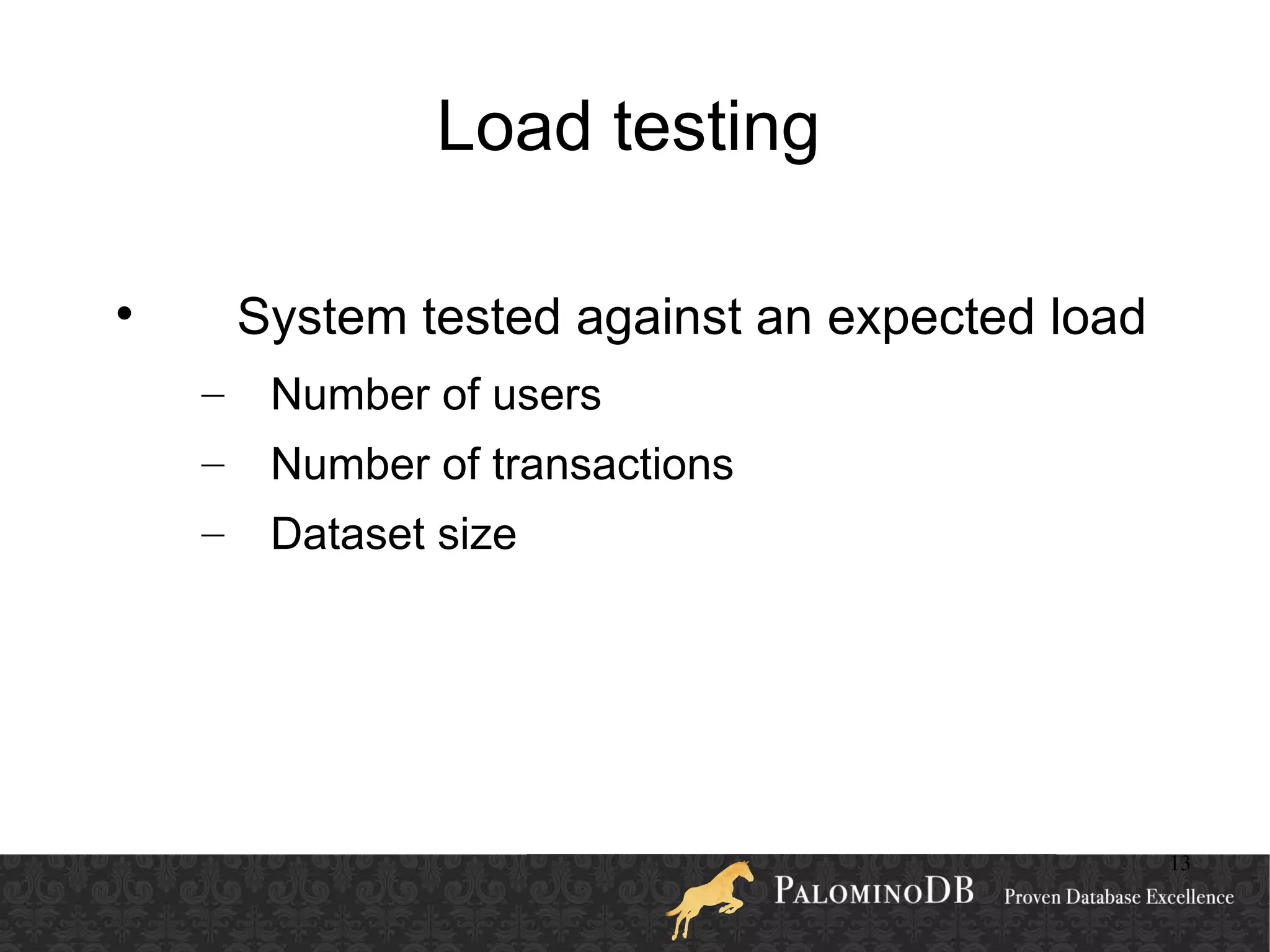 Load testing

• System tested against an expected load
– Number of users
– Number of transactions
– Dataset size

13

PALOMINODB Proven Database Excellence